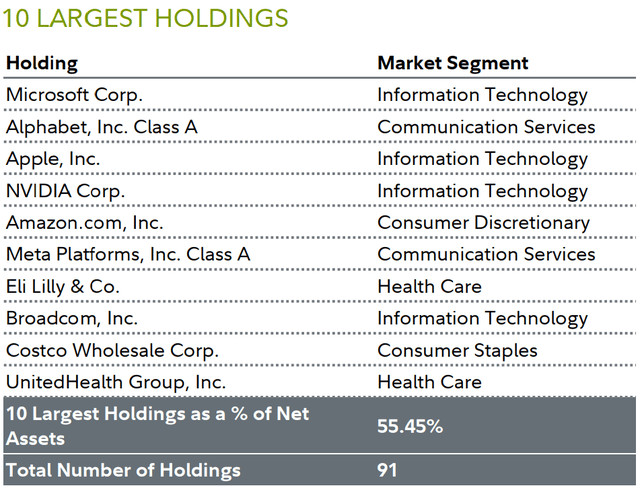 10 LARGEST HOLDINGS

| Holding | Market Segment |
|---|---|
| Microsoft Corp. | Information Technology |
| Alphabet, Inc. Class A | Communication Services |
| Apple, Inc. | Information Technology |
| NVIDIA Corp. | Information Technology |
| Amazon.com, Inc. | Consumer Discretionary |
| Meta Platforms, Inc. Class A | Communication Services |
| Eli Lilly & Co. | Health Care |
| Broadcom, Inc. | Information Technology |
| Costco Wholesale Corp. | Consumer Staples |
| UnitedHealth Group, Inc. | Health Care |
| 10 Largest Holdings as a % of Net Assets | 55.45% |
| Total Number of Holdings | 91 |